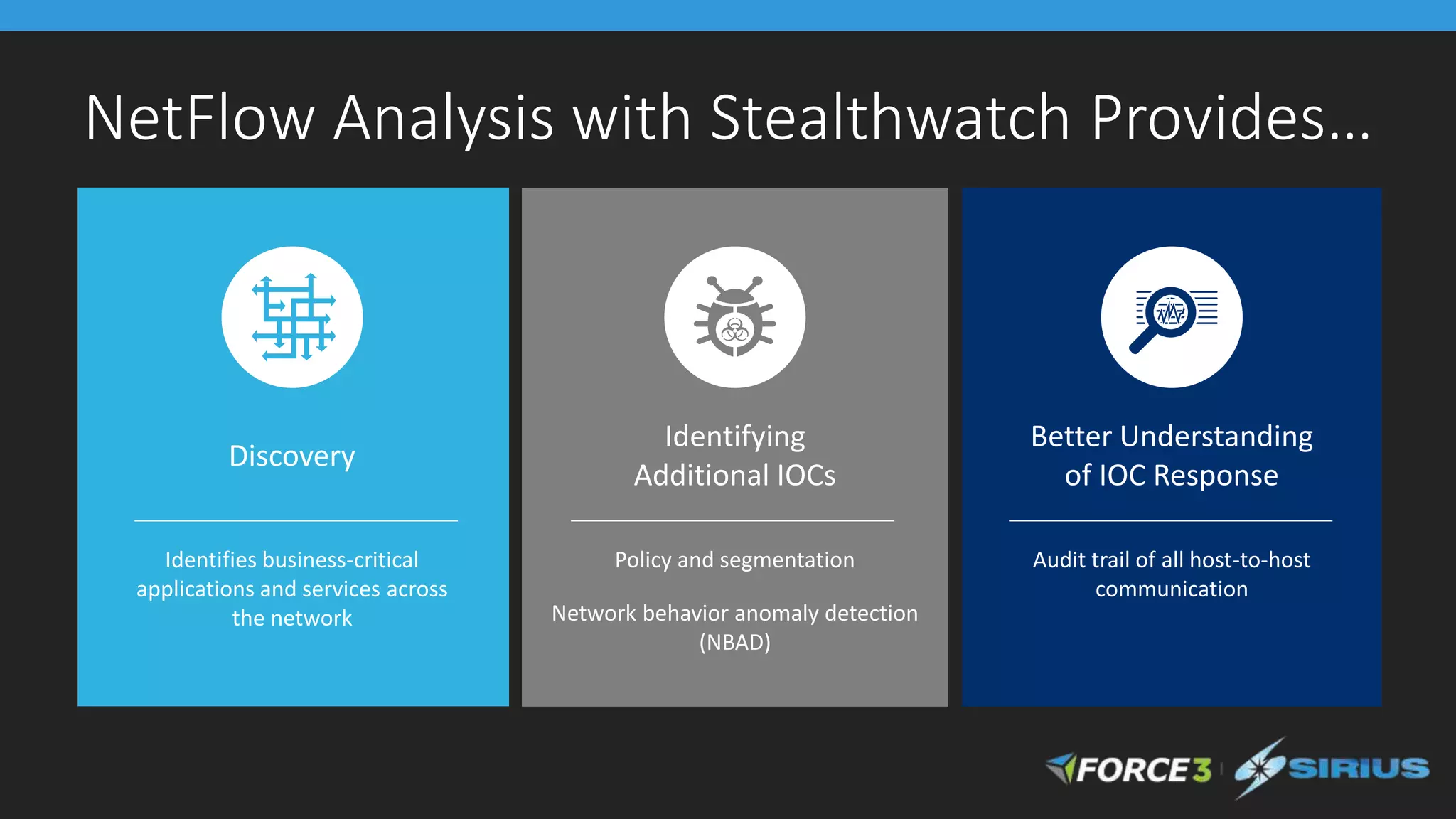 NetFlow Analysis with Stealthwatch Provides...

Discovery

Identifies business-critical applications and services across the network

Identifying Additional IOCs

Policy and segmentation

Network behavior anomaly detection (NBAD)

Better Understanding of IOC Response

Audit trail of all host-to-host communication

FORCE3 | SIRIUS